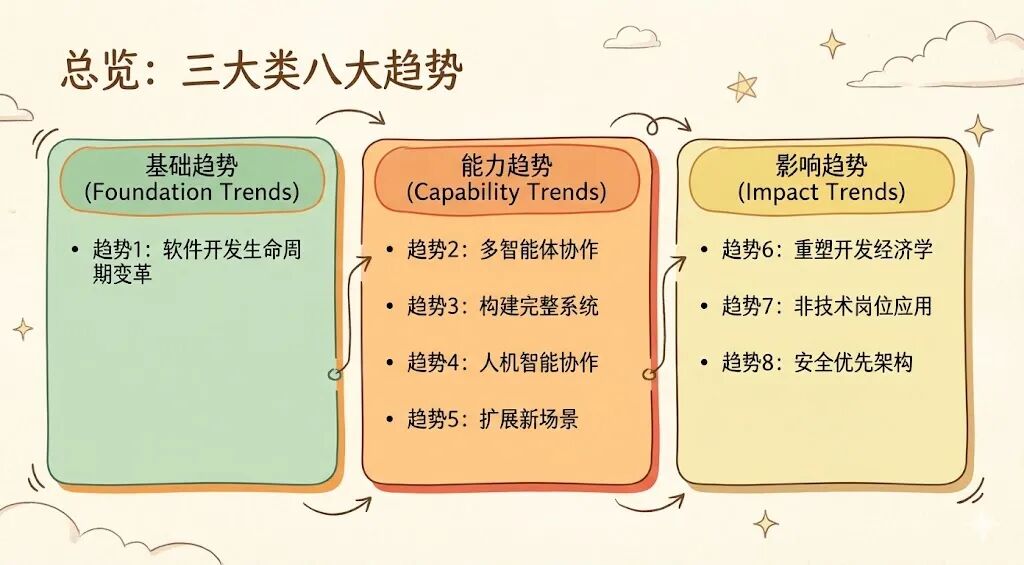 总览：三大类八大趋势

基础趋势
(Foundation Trends)

• 趋势1：软件开发生命周期变革

能力趋势
(Capability Trends)

• 趋势2：多智能体协作
• 趋势3：构建完整系统
• 趋势4：人机智能协作
• 趋势5：扩展新场景

影响趋势
(Impact Trends)

• 趋势6：重塑开发经济学
• 趋势7：非技术岗位应用
• 趋势8：安全优先架构